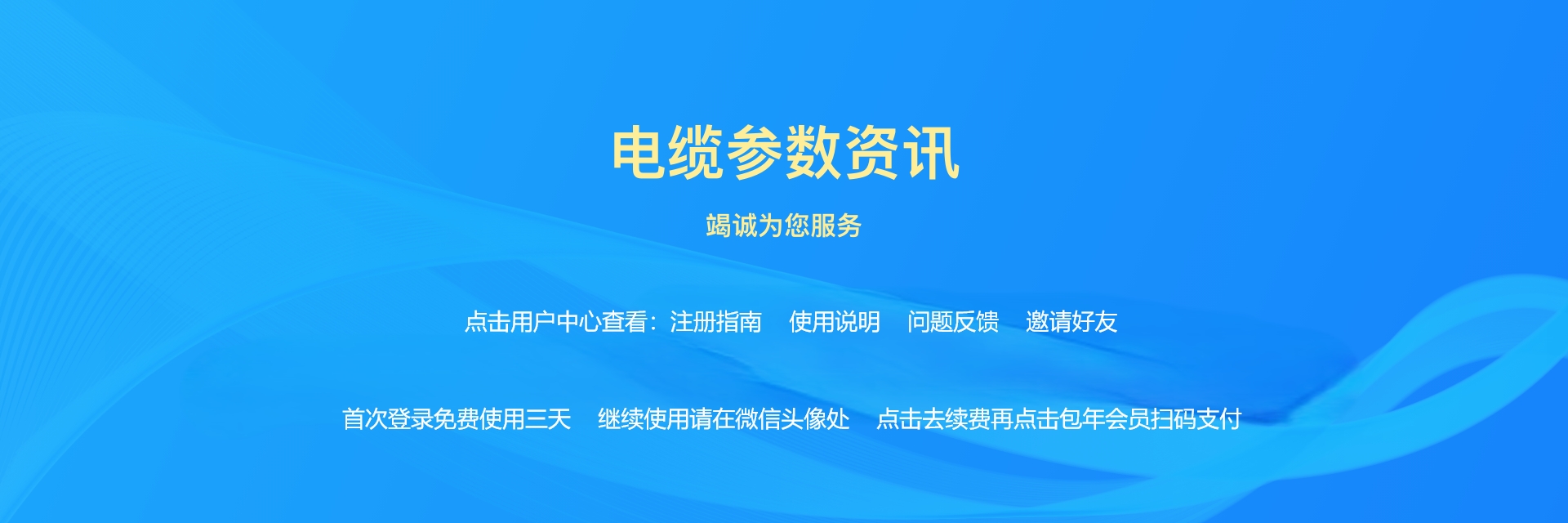 电缆参数资讯

竭诚为您服务

点击用户中心查看：注册指南　使用说明　问题反馈　邀请好友

首次登录免费使用三天　继续使用请在微信头像处　点击去续费再点击包年会员扫码支付